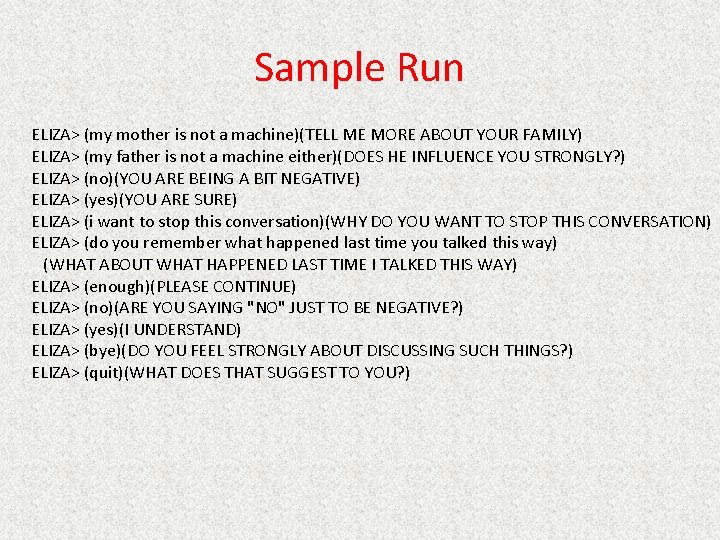 Sample Run

ELIZA> (my mother is not a machine)(TELL ME MORE ABOUT YOUR FAMILY)
ELIZA> (my father is not a machine either)(DOES HE INFLUENCE YOU STRONGLY?)
ELIZA> (no)(YOU ARE BEING A BIT NEGATIVE)
ELIZA> (yes)(YOU ARE SURE)
ELIZA> (i want to stop this conversation)(WHY DO YOU WANT TO STOP THIS CONVERSATION)
ELIZA> (do you remember what happened last time you talked this way)
(WHAT ABOUT WHAT HAPPENED LAST TIME I TALKED THIS WAY)
ELIZA> (enough)(PLEASE CONTINUE)
ELIZA> (no)(ARE YOU SAYING "NO" JUST TO BE NEGATIVE?)
ELIZA> (yes)(I UNDERSTAND)
ELIZA> (bye)(DO YOU FEEL STRONGLY ABOUT DISCUSSING SUCH THINGS?)
ELIZA> (quit)(WHAT DOES THAT SUGGEST TO YOU?)